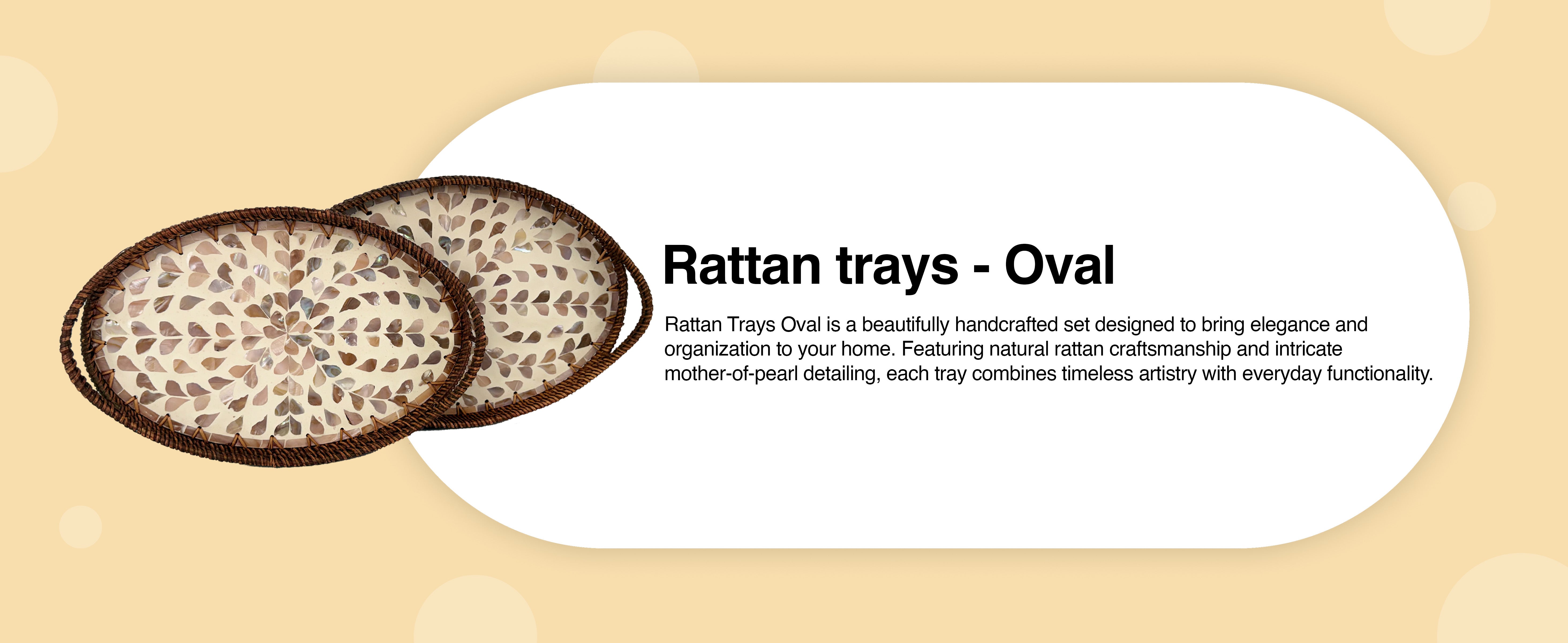 Rattan trays - Oval

Rattan Trays Oval is a beautifully handcrafted set designed to bring elegance and organization to your home. Featuring natural rattan craftsmanship and intricate mother-of-pearl detailing, each tray combines timeless artistry with everyday functionality.